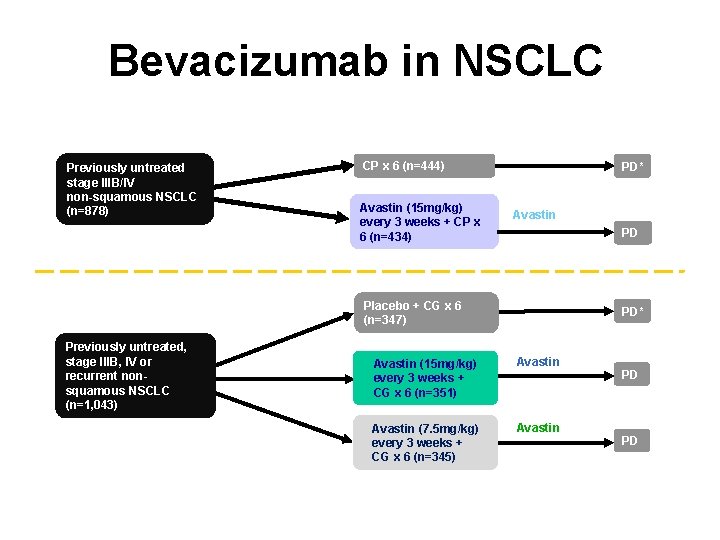 Bevacizumab in NSCLC

Previously untreated stage IIIB/IV non-squamous NSCLC (n=878)

CP x 6 (n=444)

PD*

Avastin (15mg/kg) every 3 weeks + CP x 6 (n=434)

Avastin

PD

Previously untreated, stage IIIB, IV or recurrent non-squamous NSCLC (n=1,043)

Placebo + CG x 6 (n=347)

PD*

Avastin (15mg/kg) every 3 weeks + CG x 6 (n=351)

Avastin

PD

Avastin (7.5mg/kg) every 3 weeks + CG x 6 (n=345)

Avastin

PD